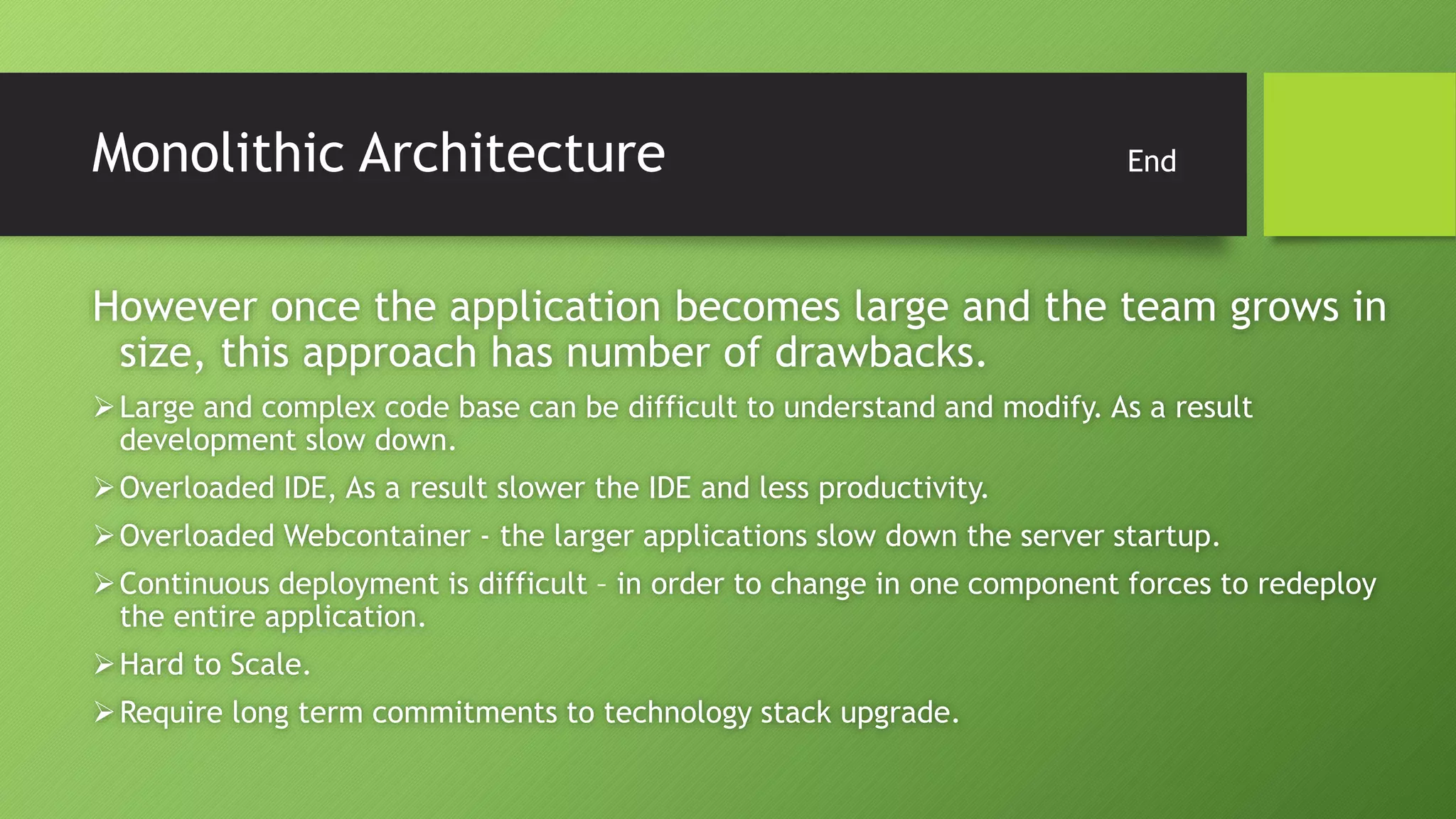 Monolithic Architecture

End

However once the application becomes large and the team grows in size, this approach has number of drawbacks.

➢ Large and complex code base can be difficult to understand and modify. As a result development slow down.

➢ Overloaded IDE, As a result slower the IDE and less productivity.

➢ Overloaded Webcontainer - the larger applications slow down the server startup.

➢ Continuous deployment is difficult – in order to change in one component forces to redeploy the entire application.

➢ Hard to Scale.

➢ Require long term commitments to technology stack upgrade.